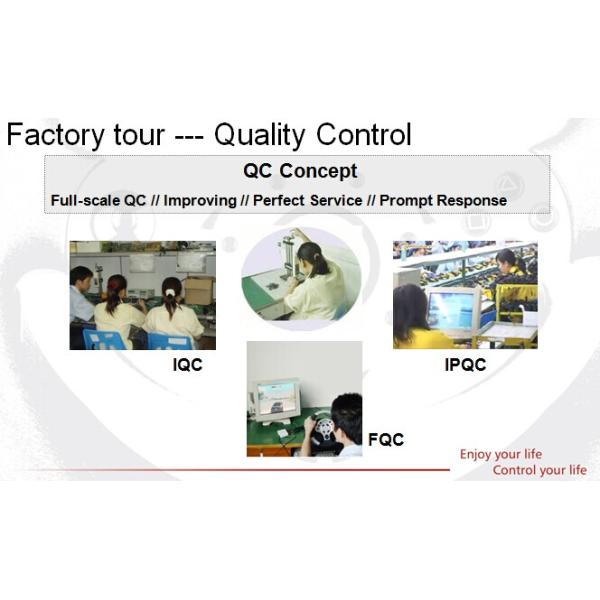 Factory tour --- Quality Control

QC Concept

Full-scale QC // Improving // Perfect Service // Prompt Response

IQC

IPQC

FQC

Enjoy your life
Control your life